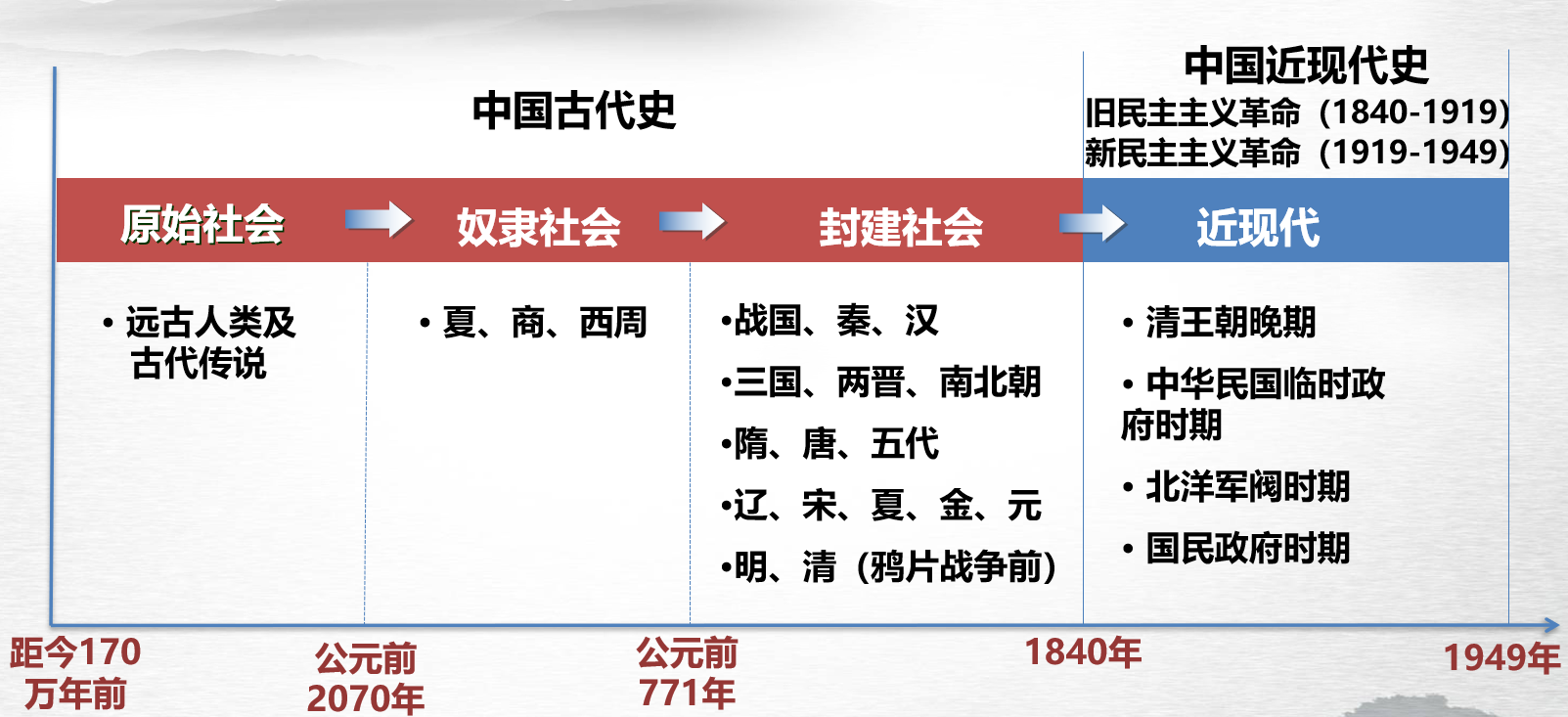 中国古代史

中国近现代史
旧民主主义革命（1840-1919）
新民主主义革命（1919-1949）

原始社会
奴隶社会
封建社会
近现代

• 远古人类及古代传说

• 夏、商、西周

•战国、秦、汉
•三国、两晋、南北朝
•隋、唐、五代
•辽、宋、夏、金、元
•明、清（鸦片战争前）

• 清王朝晚期
• 中华民国临时政府时期
• 北洋军阀时期
• 国民政府时期

距今170万年前
公元前2070年
公元前771年
1840年
1949年